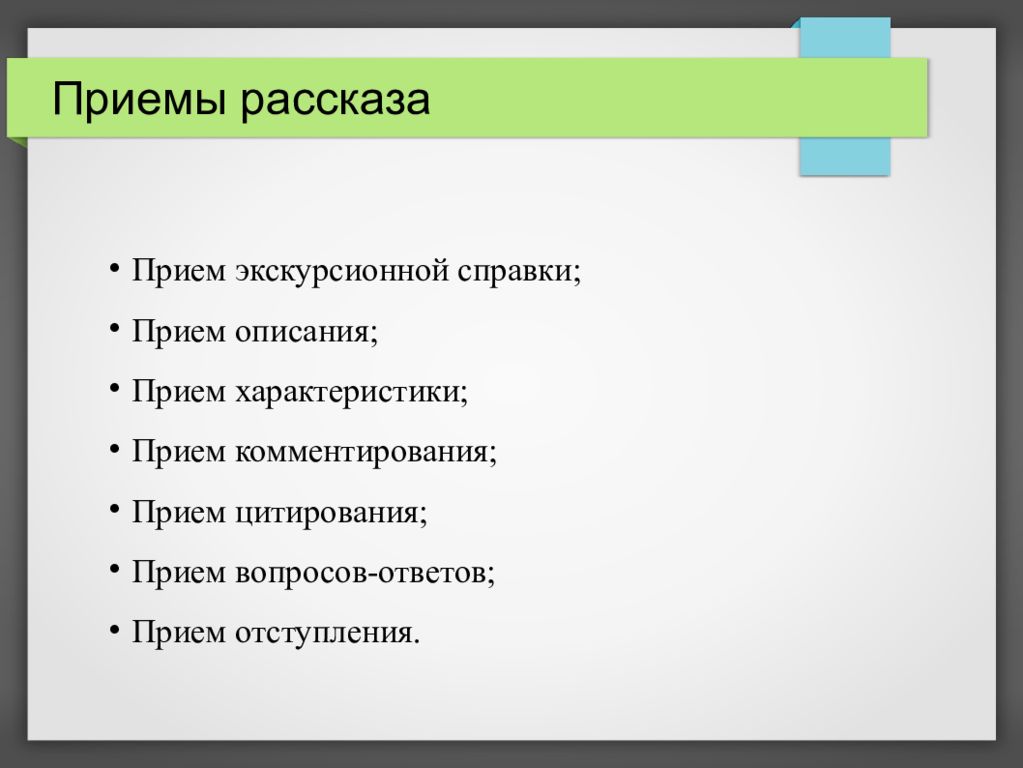 Приемы рассказа

• Прием экскурсионной справки;
• Прием описания;
• Прием характеристики;
• Прием комментирования;
• Прием цитирования;
• Прием вопросов-ответов;
• Прием отступления.